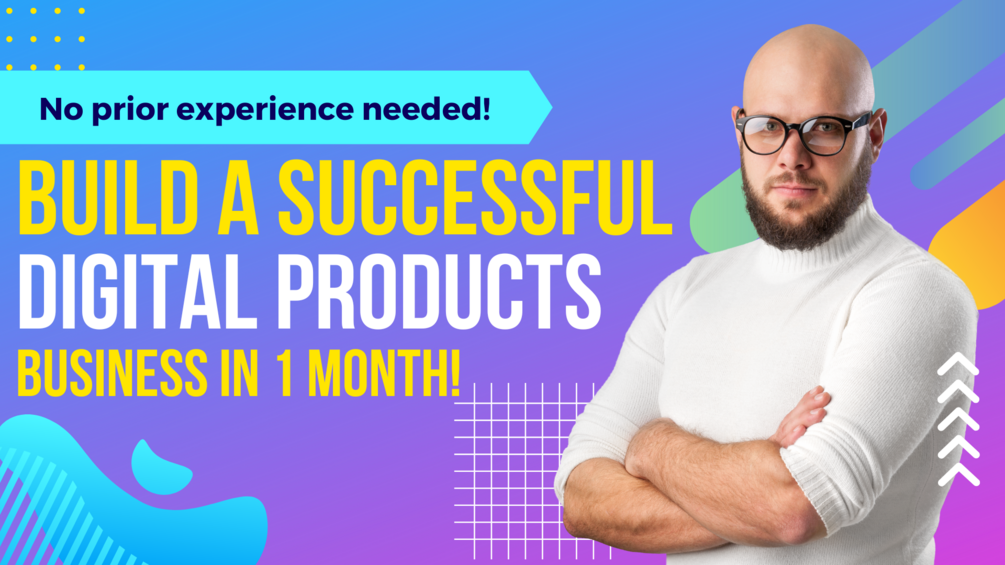 No prior experience needed!

BUILD A SUCCESSFUL DIGITAL PRODUCTS BUSINESS IN 1 MONTH!